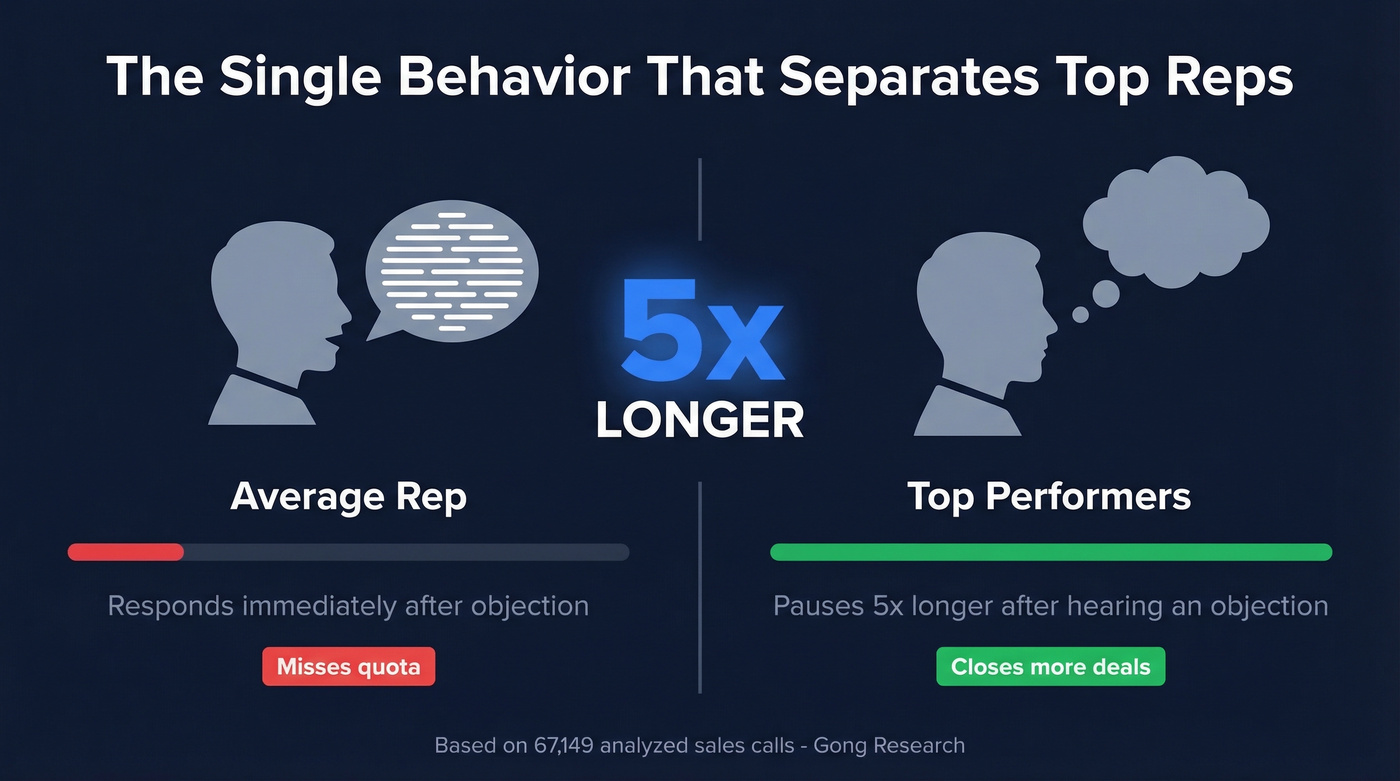 The Single Behavior That Separates Top Reps

5x
LONGER

Average Rep

Responds immediately after objection

Misses quota

Top Performers

Pauses 5x longer after hearing an objection

Closes more deals

Based on 67,149 analyzed sales calls - Gong Research